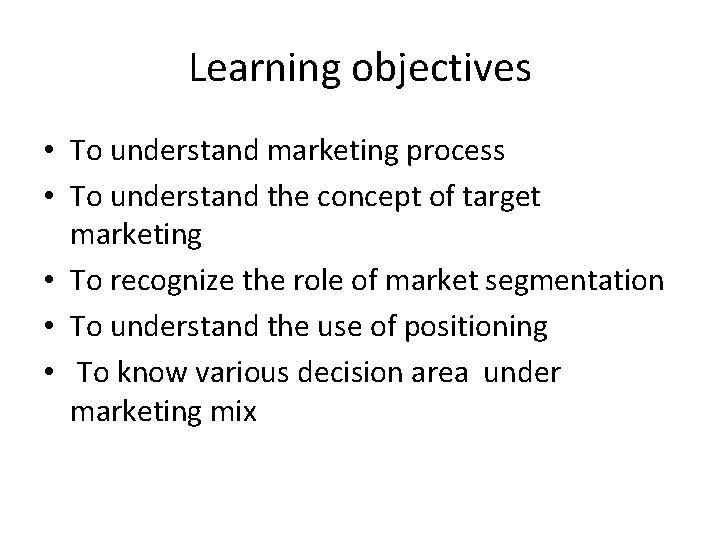 Learning objectives

• To understand marketing process
• To understand the concept of target marketing
• To recognize the role of market segmentation
• To understand the use of positioning
• To know various decision area under marketing mix